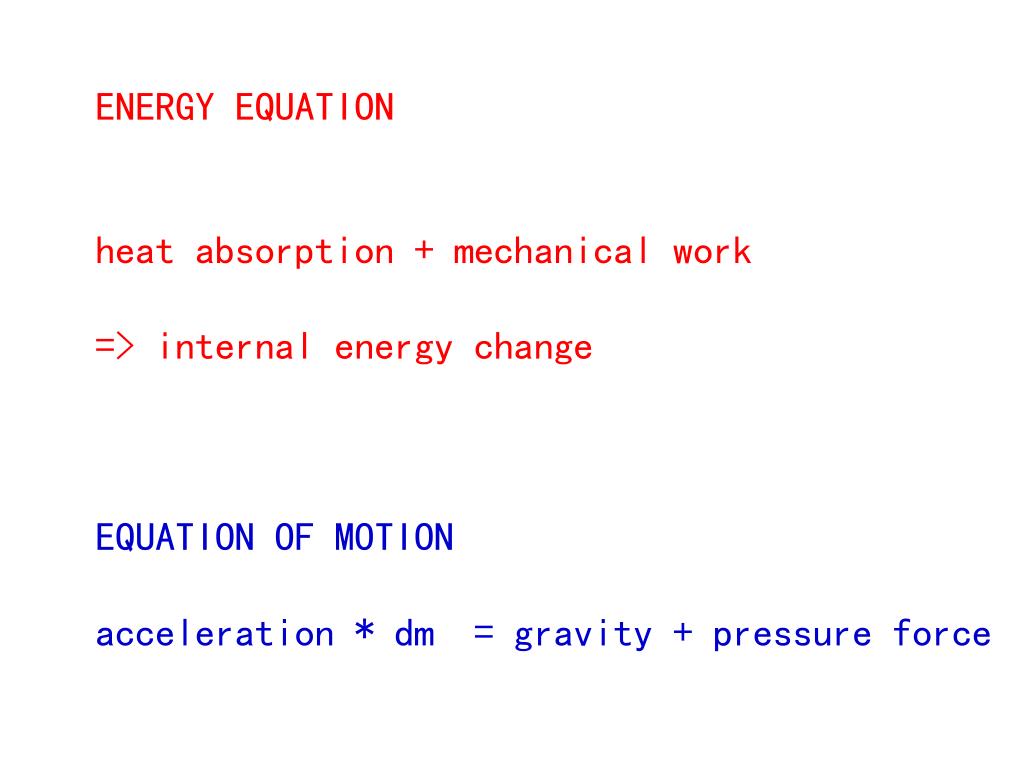 ENERGY EQUATION

heat absorption + mechanical work

=> internal energy change

EQUATION OF MOTION

acceleration * dm = gravity + pressure force